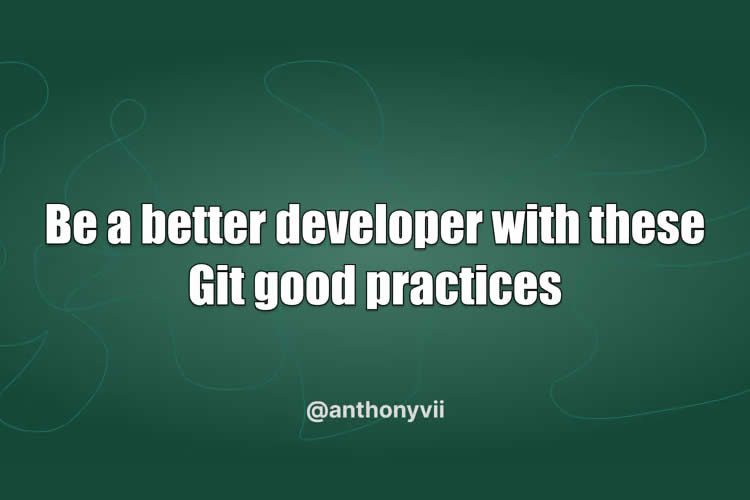 Be a better developer with these Git good practices

@anthonyvii